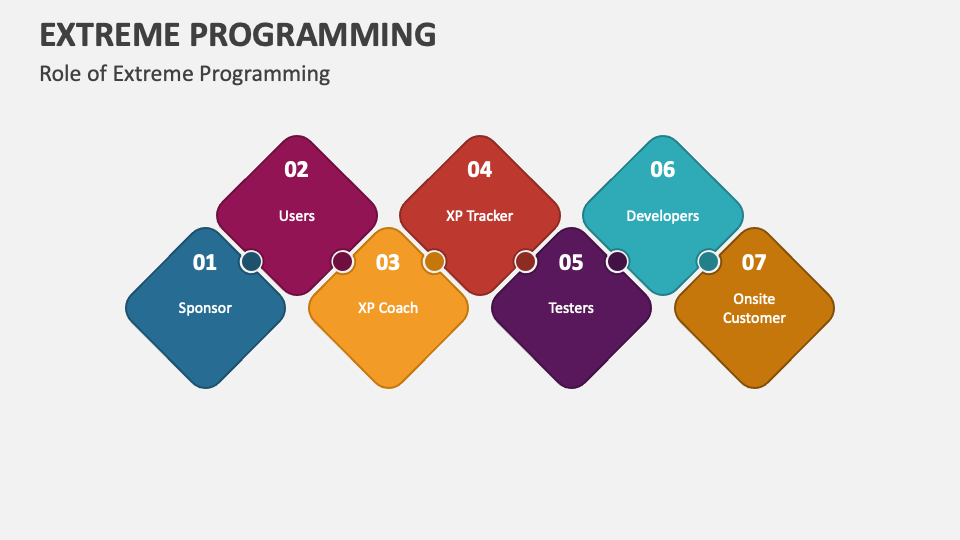 EXTREME PROGRAMMING

Role of Extreme Programming

01
Sponsor

02
Users

03
XP Coach

04
XP Tracker

05
Testers

06
Developers

07
Onsite Customer